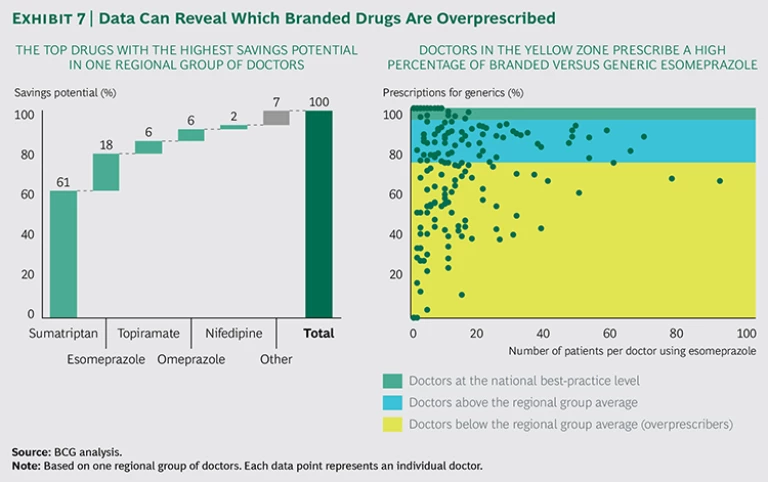 EXHIBIT 7 | Data Can Reveal Which Branded Drugs Are Overprescribed

THE TOP DRUGS WITH THE HIGHEST SAVINGS POTENTIAL IN ONE REGIONAL GROUP OF DOCTORS

Savings potential (%)

100
80
60
40
20
0

61
18
6
6
2
7
100

Sumatriptan
Esomeprazole
Topiramate
Omeprazole
Nifedipine
Other
Total

DOCTORS IN THE YELLOW ZONE PRESCRIBE A HIGH PERCENTAGE OF BRANDED VERSUS GENERIC ESOMEPRAZOLE

Prescriptions for generics (%)

100
80
60
40
20

0
20
40
60
80
100

Number of patients per doctor using esomeprazole

Doctors at the national best-practice level
Doctors above the regional group average
Doctors below the regional group average (overprescribers)

Source: BCG analysis.
Note: Based on one regional group of doctors. Each data point represents an individual doctor.